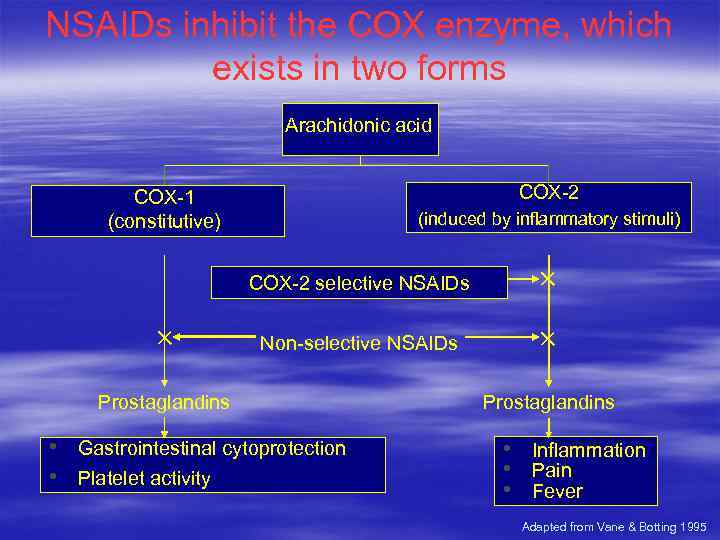 NSAIDs inhibit the COX enzyme, which exists in two forms

Arachidonic acid

COX-1
(constitutive)

COX-2
(induced by inflammatory stimuli)

COX-2 selective NSAIDs

Non-selective NSAIDs

Prostaglandins

Prostaglandins

• Gastrointestinal cytoprotection
• Platelet activity

• Inflammation
• Pain
• Fever

Adapted from Vane & Botting 1995